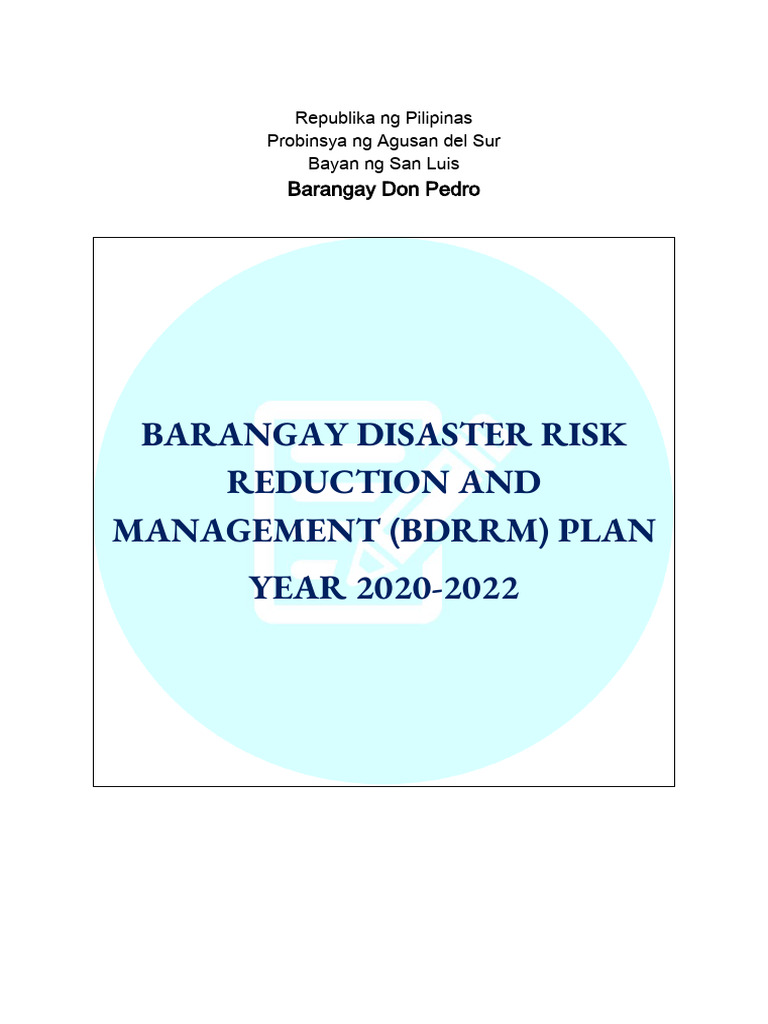 Republika ng Pilipinas
Probinsya ng Agusan del Sur
Bayan ng San Luis
Barangay Don Pedro

BARANGAY DISASTER RISK REDUCTION AND MANAGEMENT (BDRRM) PLAN

YEAR 2020-2022